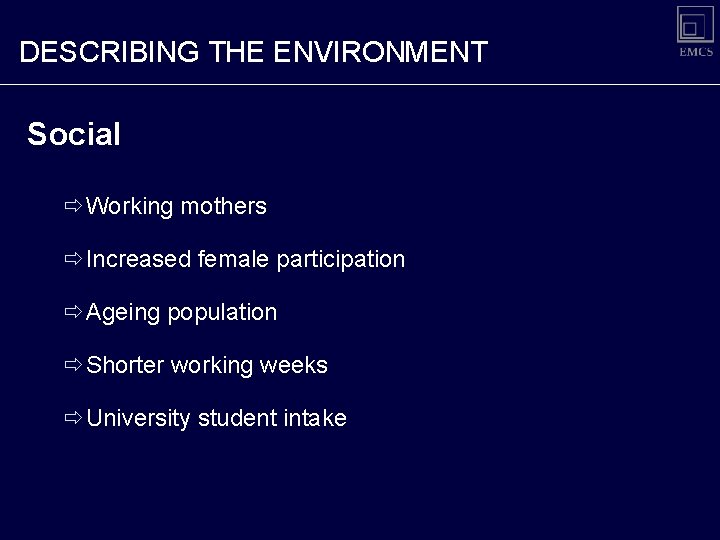 DESCRIBING THE ENVIRONMENT

EMCS

Social

⇨ Working mothers

⇨ Increased female participation

⇨ Ageing population

⇨ Shorter working weeks

⇨ University student intake